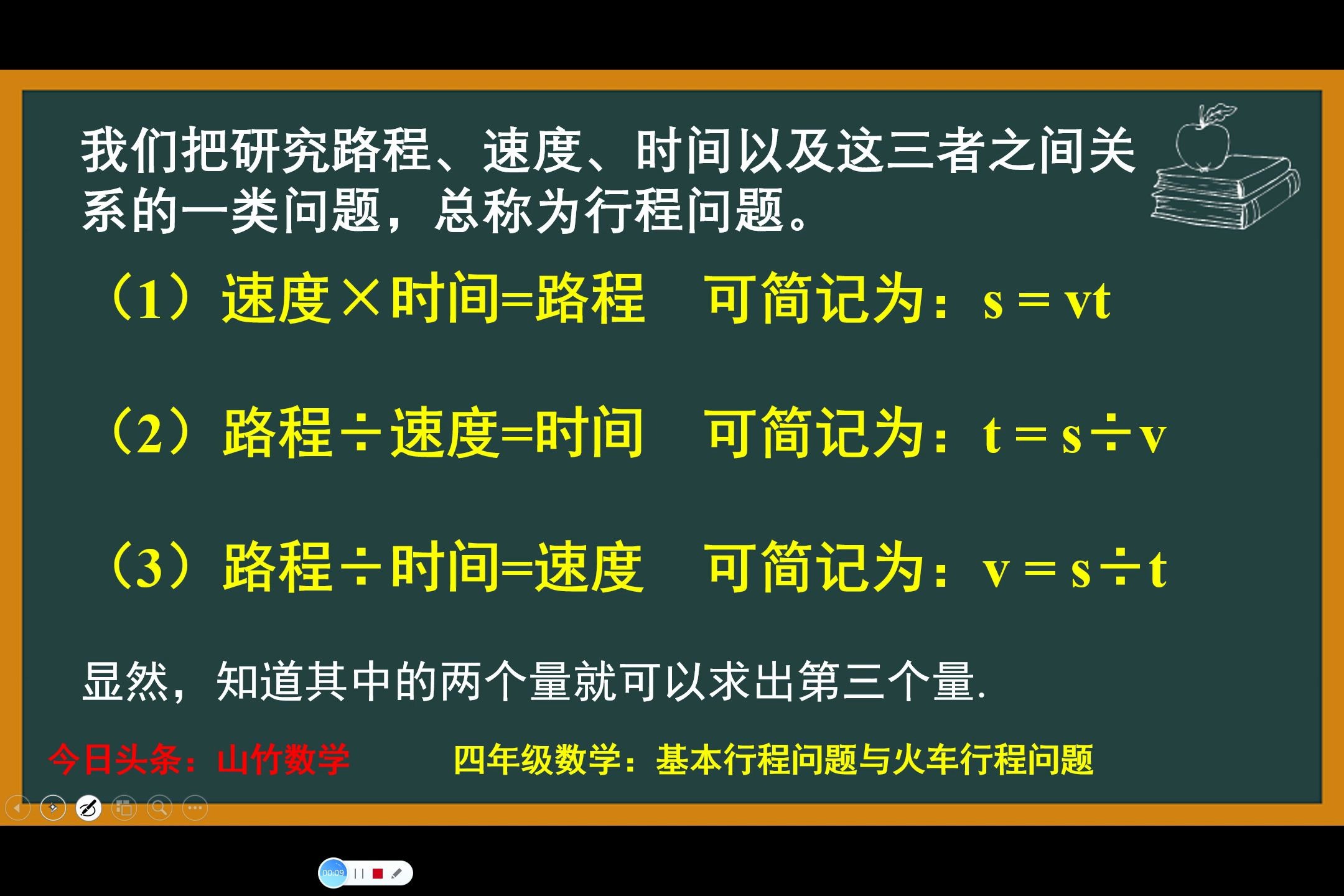 我们把研究路程、速度、时间以及这三者之间关系的一类问题，总称为行程问题。

（1）速度×时间=路程　可简记为：$s = vt$

（2）路程÷速度=时间　可简记为：$t = s \div v$

（3）路程÷时间=速度　可简记为：$v = s \div t$

显然，知道其中的两个量就可以求出第三个量.

今日头条：山竹数学　　四年级数学：基本行程问题与火车行程问题

00:09